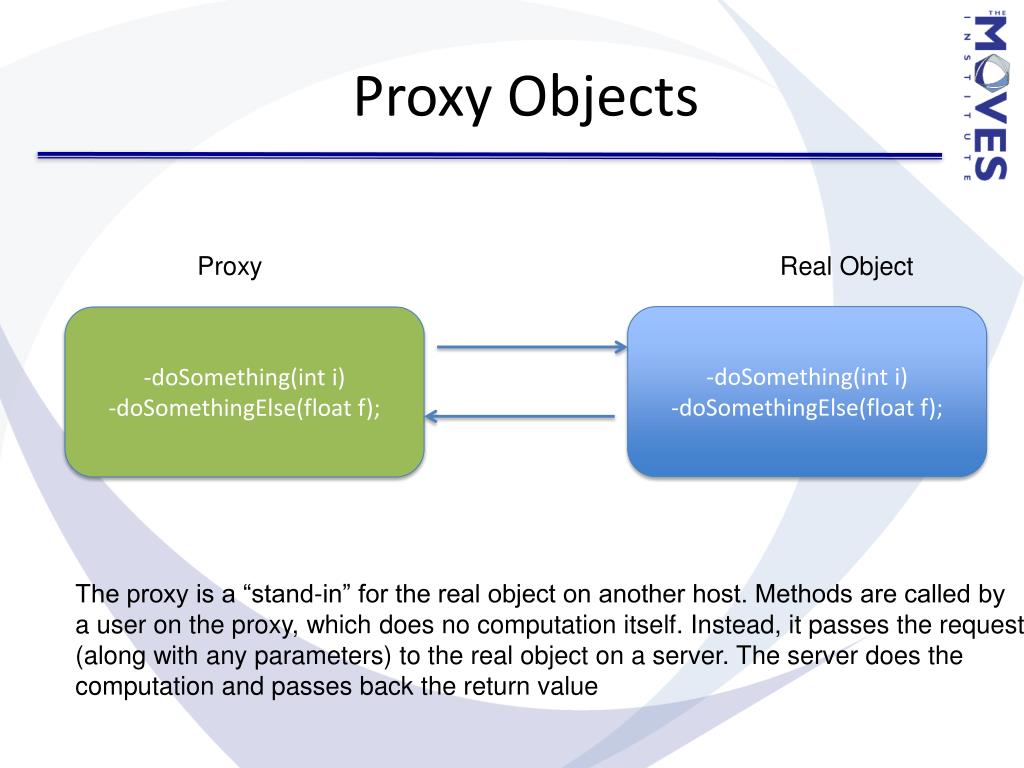 THE MOVES INSTITUTE

Proxy Objects

Proxy

Real Object

-doSomething(int i)
-doSomethingElse(float f);

-doSomething(int i)
-doSomethingElse(float f);

The proxy is a “stand-in” for the real object on another host. Methods are called by a user on the proxy, which does no computation itself. Instead, it passes the request (along with any parameters) to the real object on a server. The server does the computation and passes back the return value